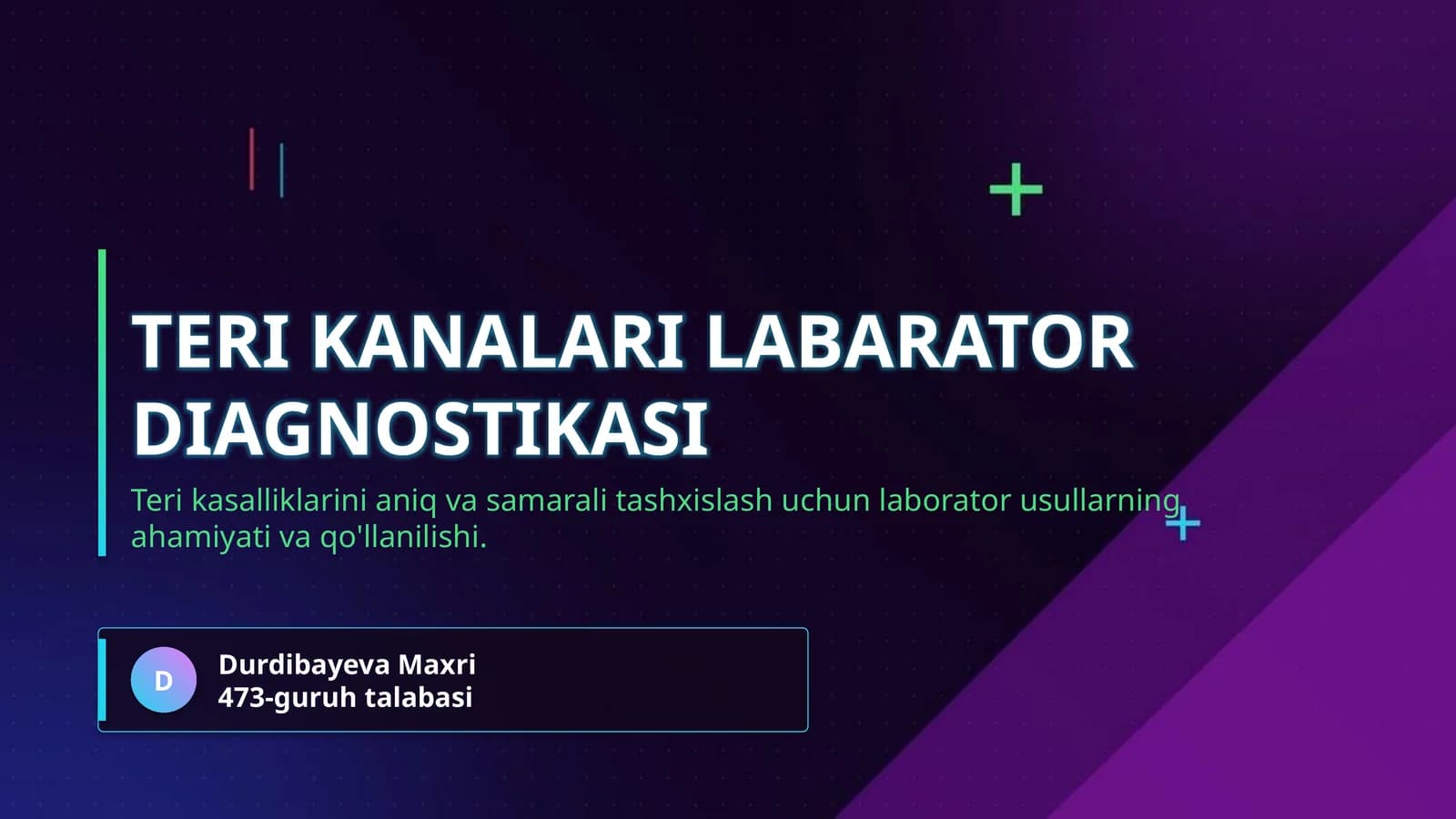 TERI KANALARI LABARATOR DIAGNOSTIKASI

Teri kasalliklarini aniq va samarali tashxislash uchun laborator usullarning ahamiyati va qo'llanilishi.

D

Durdibayeva Maxri
473-guruh talabasi